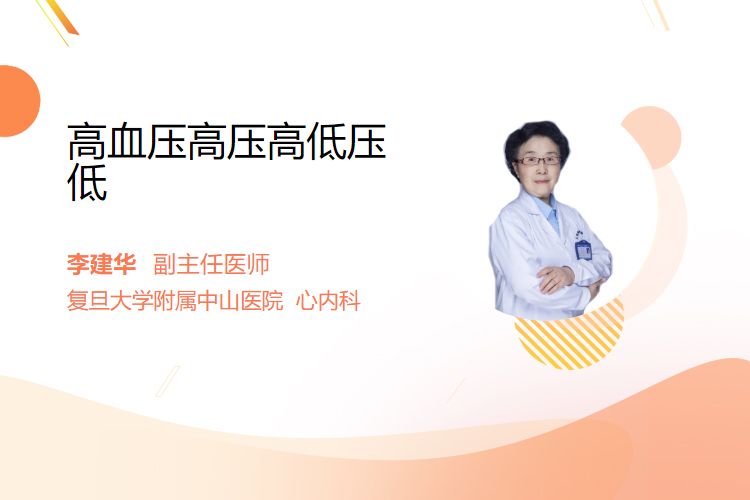 高血压高压高低压低

李建华 副主任医师
复旦大学附属中山医院 心内科